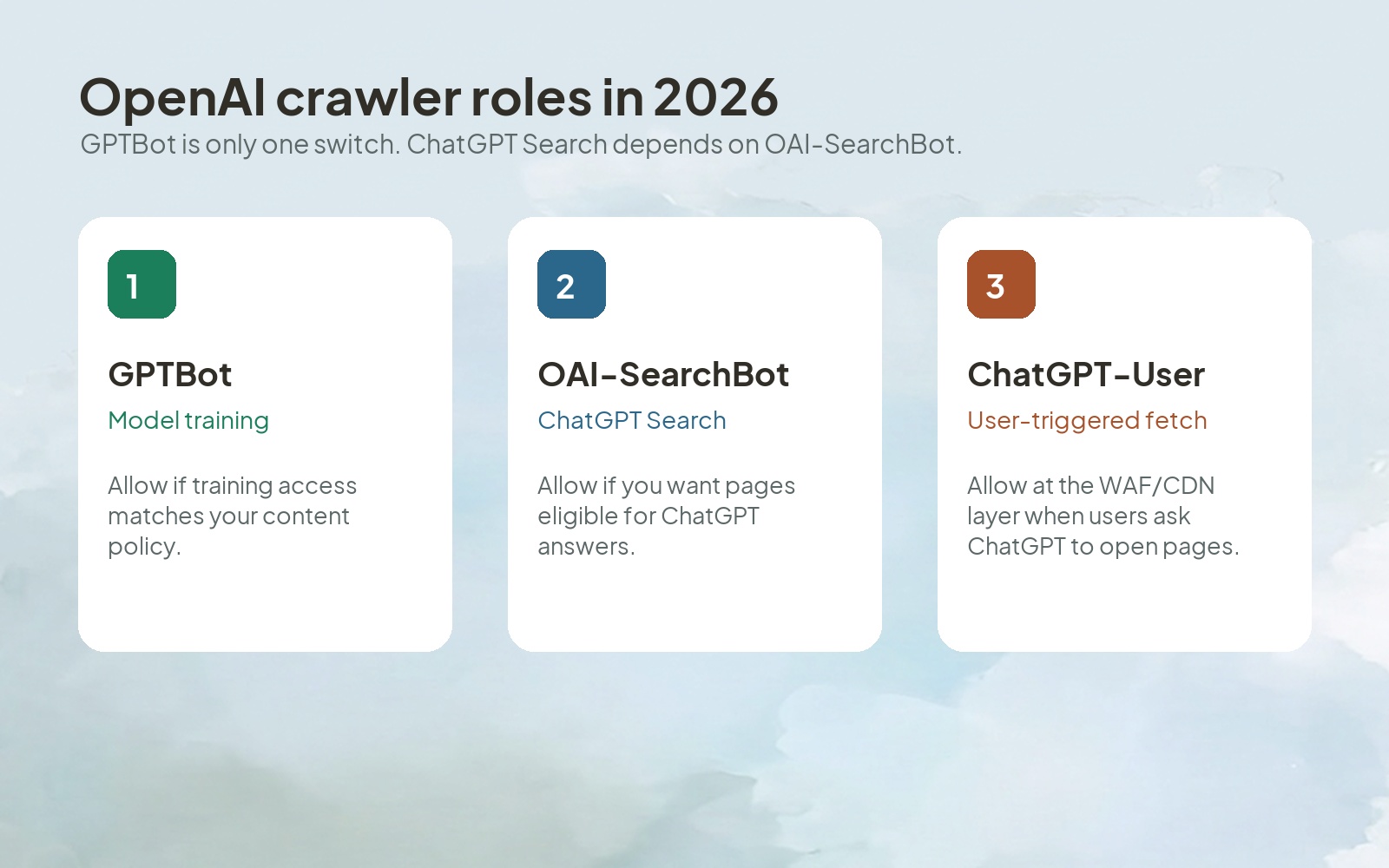 OpenAI crawler roles in 2026
GPTBot is only one switch. ChatGPT Search depends on OAI-SearchBot.

1

GPTBot

Model training

Allow if training access matches your content policy.

2

OAI-SearchBot

ChatGPT Search

Allow if you want pages eligible for ChatGPT answers.

3

ChatGPT-User

User-triggered fetch

Allow at the WAF/CDN layer when users ask ChatGPT to open pages.